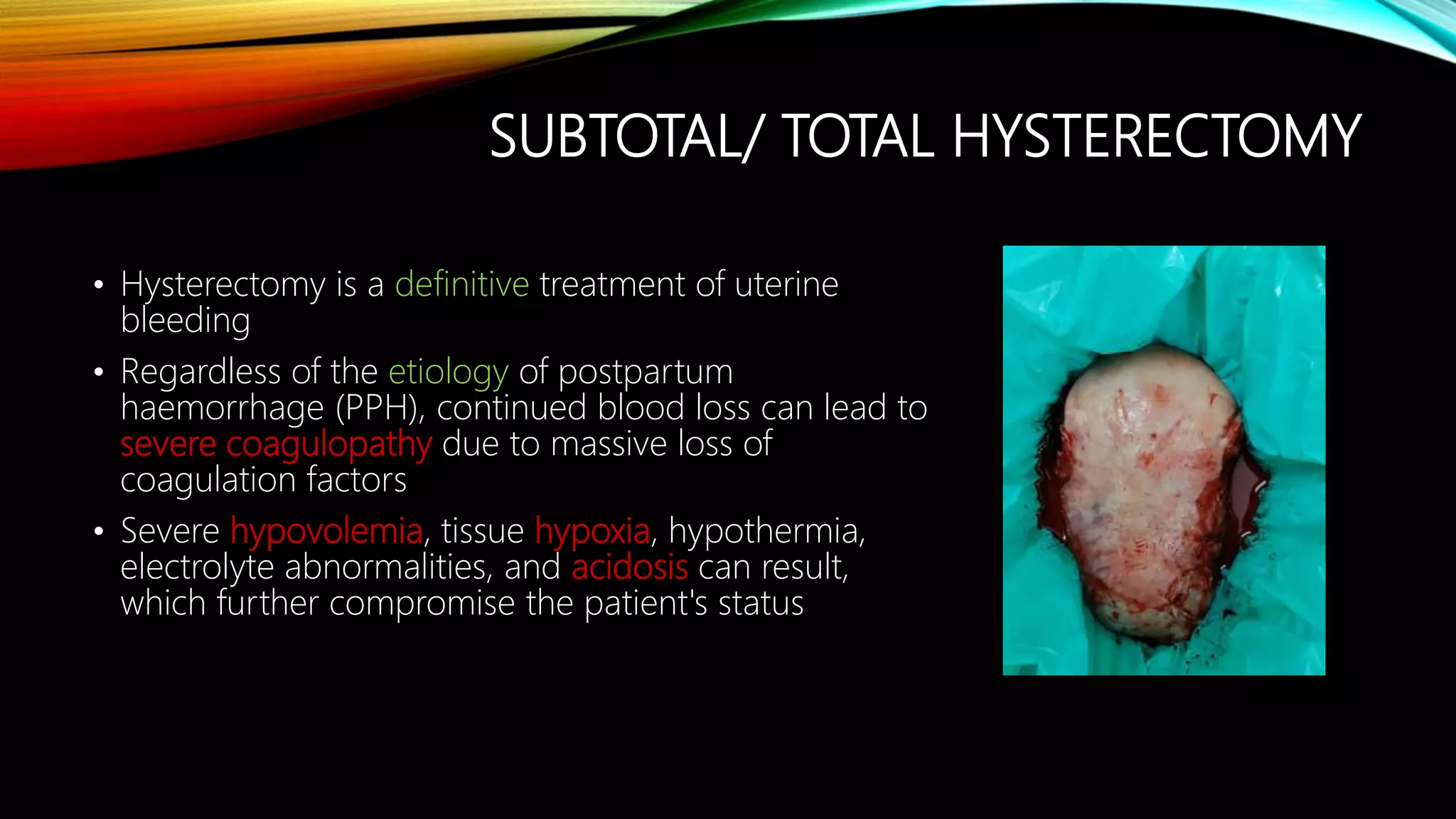 SUBTOTAL/ TOTAL HYSTERECTOMY

• Hysterectomy is a definitive treatment of uterine bleeding

• Regardless of the etiology of postpartum haemorrhage (PPH), continued blood loss can lead to severe coagulopathy due to massive loss of coagulation factors

• Severe hypovolemia, tissue hypoxia, hypothermia, electrolyte abnormalities, and acidosis can result, which further compromise the patient's status